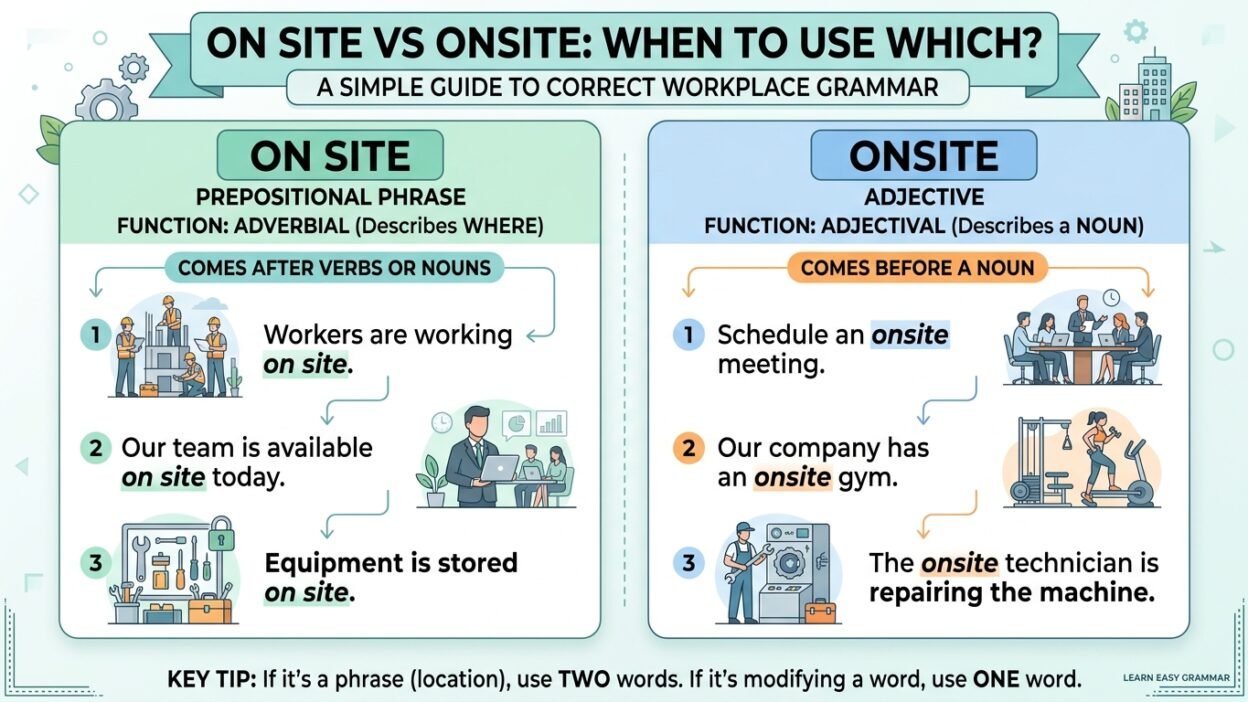 ON SITE VS ONSITE: WHEN TO USE WHICH?

A SIMPLE GUIDE TO CORRECT WORKPLACE GRAMMAR

ON SITE

PREPOSITIONAL PHRASE
FUNCTION: ADVERBIAL (Describes WHERE)

COMES AFTER VERBS OR NOUNS

1 Workers are working on site.

2 Our team is available on site today.

3 Equipment is stored on site.

ONSITE

ADJECTIVE
FUNCTION: ADJECTIVAL (Describes a NOUN)

COMES BEFORE A NOUN

1 Schedule an onsite meeting.

2 Our company has an onsite gym.

3 The onsite technician is repairing the machine.

KEY TIP: If it's a phrase (location), use TWO words. If it's modifying a word, use ONE word.

LEARN EASY GRAMMAR